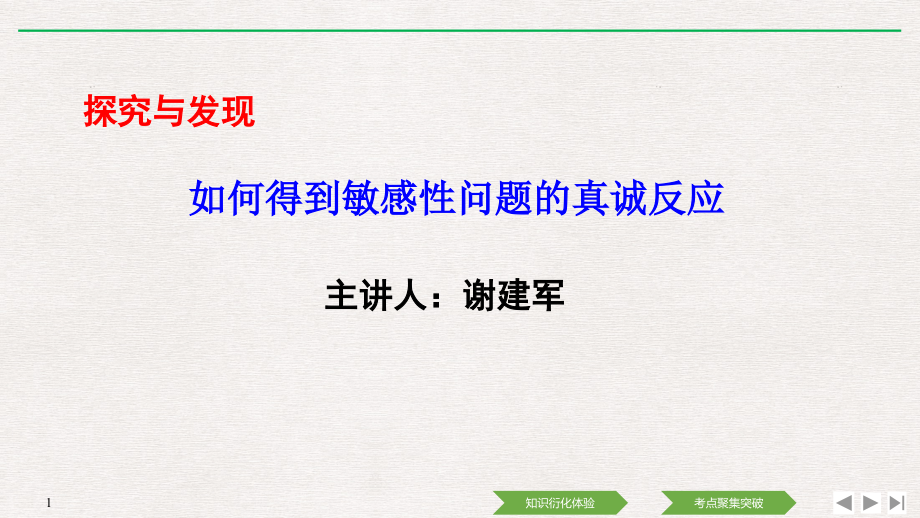 探究与发现

如何得到敏感性问题的真诚反应

主讲人：谢建军

1

知识衍化体验

考点聚集突破